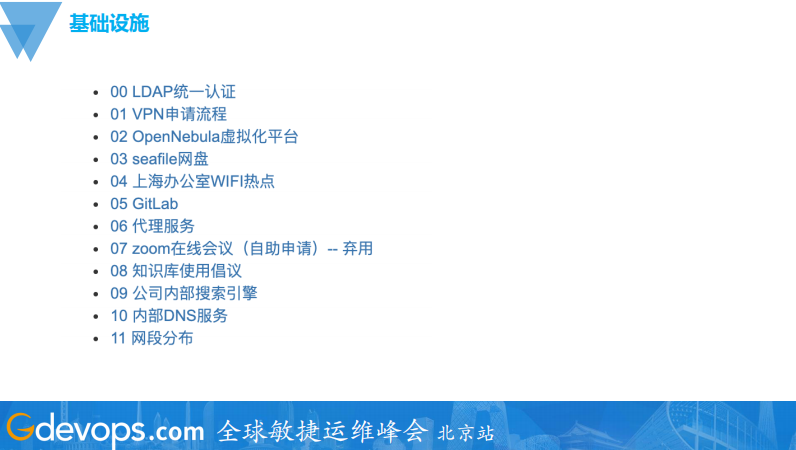 基础设施

- 00 LDAP统一认证
- 01 VPN申请流程
- 02 OpenNebula虚拟化平台
- 03 seafile网盘
- 04 上海办公室WIFI热点
- 05 GitLab
- 06 代理服务
- 07 zoom在线会议（自助申请）-- 弃用
- 08 知识库使用倡议
- 09 公司内部搜索引擎
- 10 内部DNS服务
- 11 网段分布

Gdevops.com 全球敏捷运维峰会 北京站